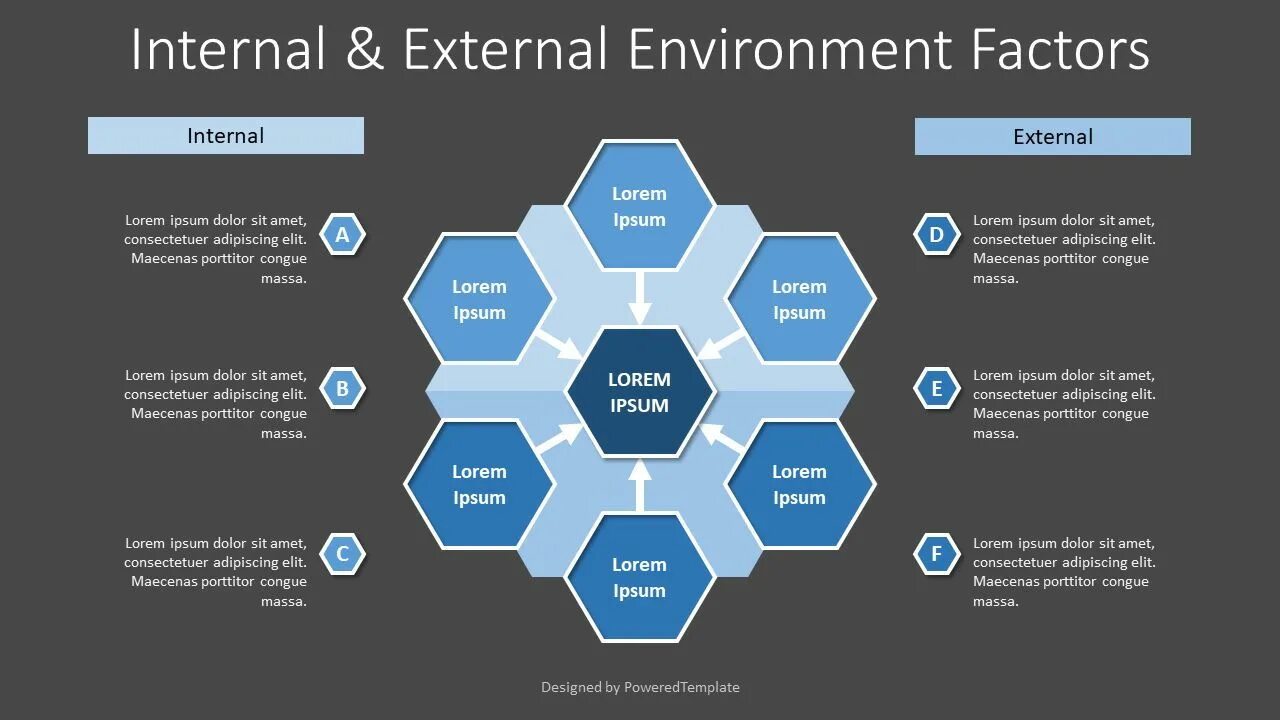 Internal & External Environment Factors

Internal

Lorem ipsum dolor sit amet, consectetuer adipiscing elit. Maecenas porttitor congue massa.

A

Lorem ipsum dolor sit amet, consectetuer adipiscing elit. Maecenas porttitor congue massa.

B

Lorem ipsum dolor sit amet, consectetuer adipiscing elit. Maecenas porttitor congue massa.

C

Lorem Ipsum

Lorem Ipsum

Lorem Ipsum

LOREM IPSUM

Lorem Ipsum

Lorem Ipsum

Lorem Ipsum

External

D

Lorem ipsum dolor sit amet, consectetuer adipiscing elit. Maecenas porttitor congue massa.

E

Lorem ipsum dolor sit amet, consectetuer adipiscing elit. Maecenas porttitor congue massa.

F

Lorem ipsum dolor sit amet, consectetuer adipiscing elit. Maecenas porttitor congue massa.

Designed by PoweredTemplate